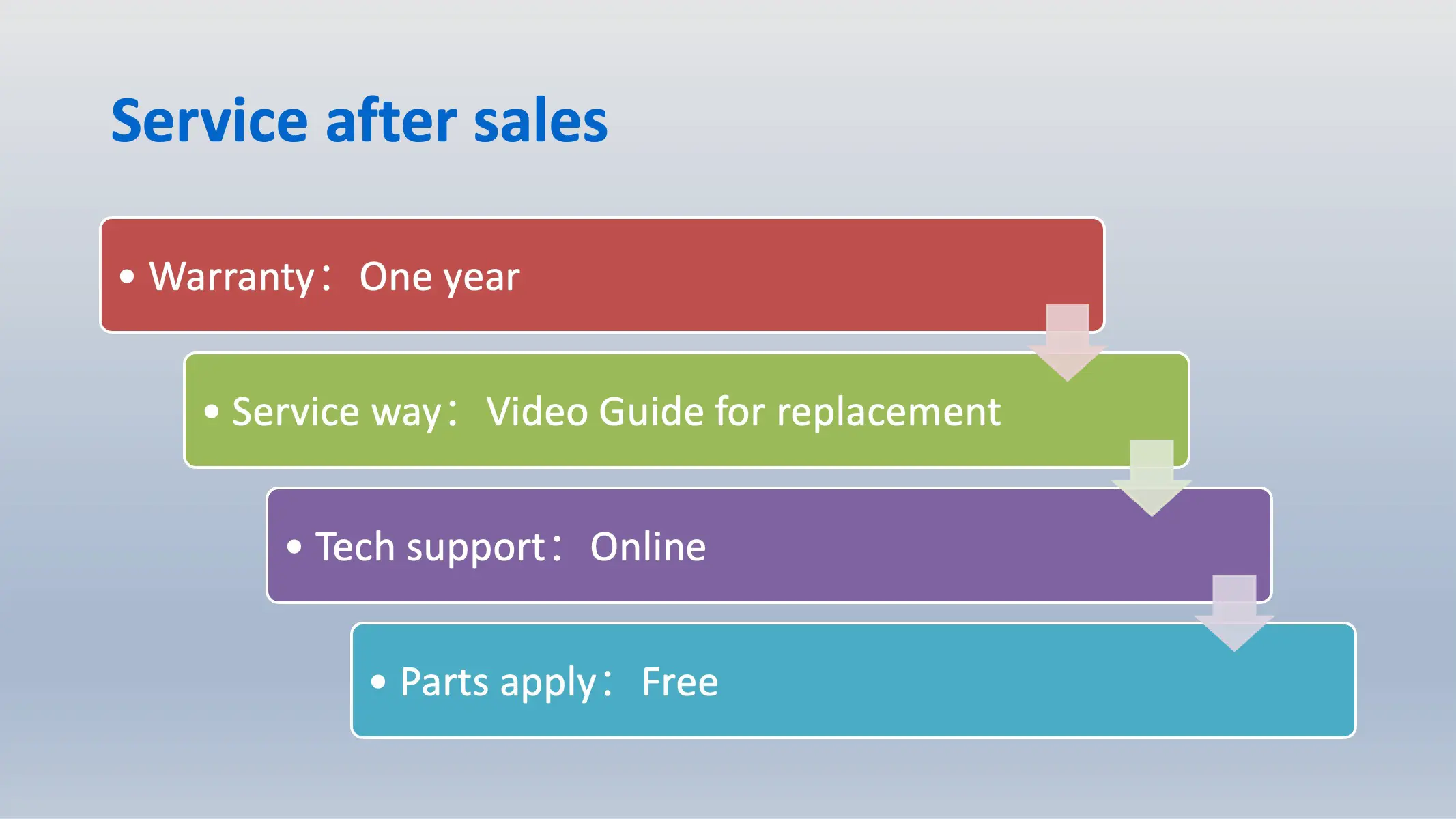 Service after sales

• Warranty： One year

• Service way： Video Guide for replacement

• Tech support： Online

• Parts apply： Free